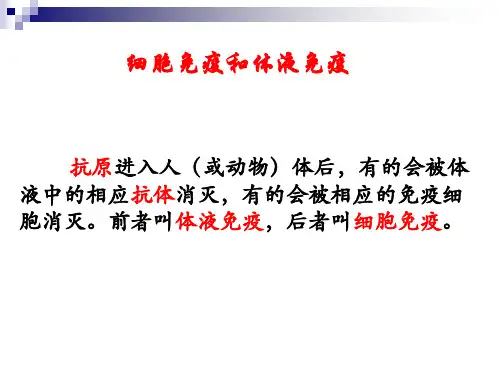 细胞免疫和体液免疫

抗原进入人（或动物）体后，有的会被体液中的相应抗体消灭，有的会被相应的免疫细胞消灭。前者叫体液免疫，后者叫细胞免疫。